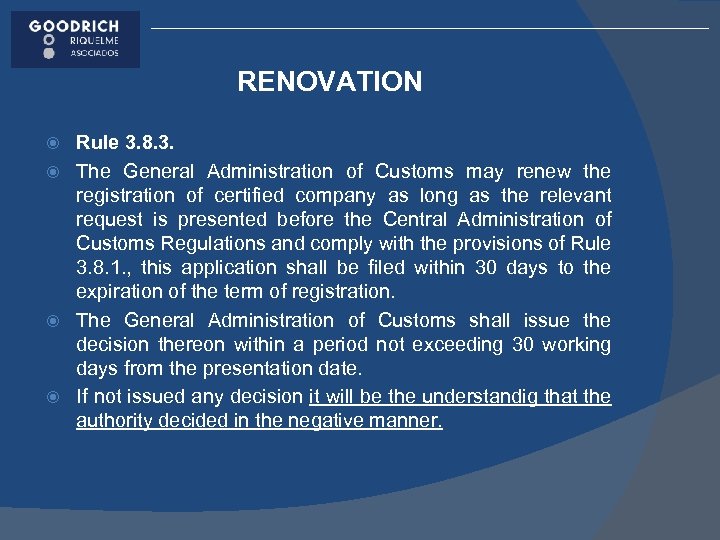 GOODRICH
RIQUELME
ASOCIADOS

RENOVATION

Rule 3.8.3.

The General Administration of Customs may renew the registration of certified company as long as the relevant request is presented before the Central Administration of Customs Regulations and comply with the provisions of Rule 3.8.1., this application shall be filed within 30 days to the expiration of the term of registration.

The General Administration of Customs shall issue the decision thereon within a period not exceeding 30 working days from the presentation date.

If not issued any decision it will be the understandig that the authority decided in the negative manner.